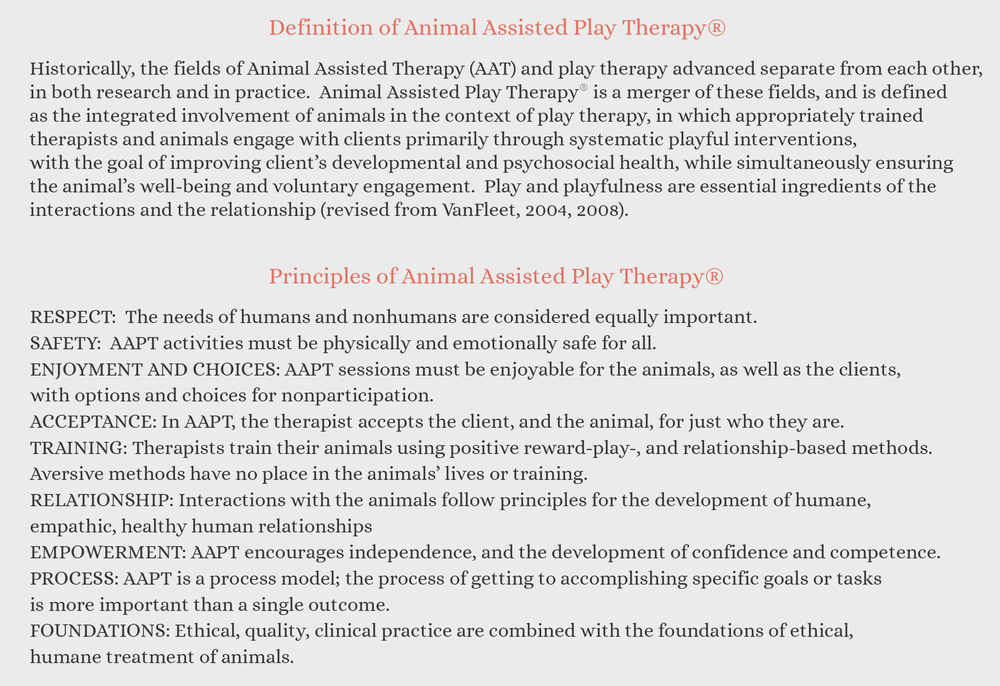 Definition of Animal Assisted Play Therapy®

Historically, the fields of Animal Assisted Therapy (AAT) and play therapy advanced separate from each other, in both research and in practice. Animal Assisted Play Therapy® is a merger of these fields, and is defined as the integrated involvement of animals in the context of play therapy, in which appropriately trained therapists and animals engage with clients primarily through systematic playful interventions, with the goal of improving client's developmental and psychosocial health, while simultaneously ensuring the animal's well-being and voluntary engagement. Play and playfulness are essential ingredients of the interactions and the relationship (revised from VanFleet, 2004, 2008).

Principles of Animal Assisted Play Therapy®

RESPECT: The needs of humans and nonhumans are considered equally important.
SAFETY: AAPT activities must be physically and emotionally safe for all.
ENJOYMENT AND CHOICES: AAPT sessions must be enjoyable for the animals, as well as the clients, with options and choices for nonparticipation.
ACCEPTANCE: In AAPT, the therapist accepts the client, and the animal, for just who they are.
TRAINING: Therapists train their animals using positive reward-play-, and relationship-based methods. Aversive methods have no place in the animals' lives or training.
RELATIONSHIP: Interactions with the animals follow principles for the development of humane, empathic, healthy human relationships
EMPOWERMENT: AAPT encourages independence, and the development of confidence and competence.
PROCESS: AAPT is a process model; the process of getting to accomplishing specific goals or tasks is more important than a single outcome.
FOUNDATIONS: Ethical, quality, clinical practice are combined with the foundations of ethical, humane treatment of animals.